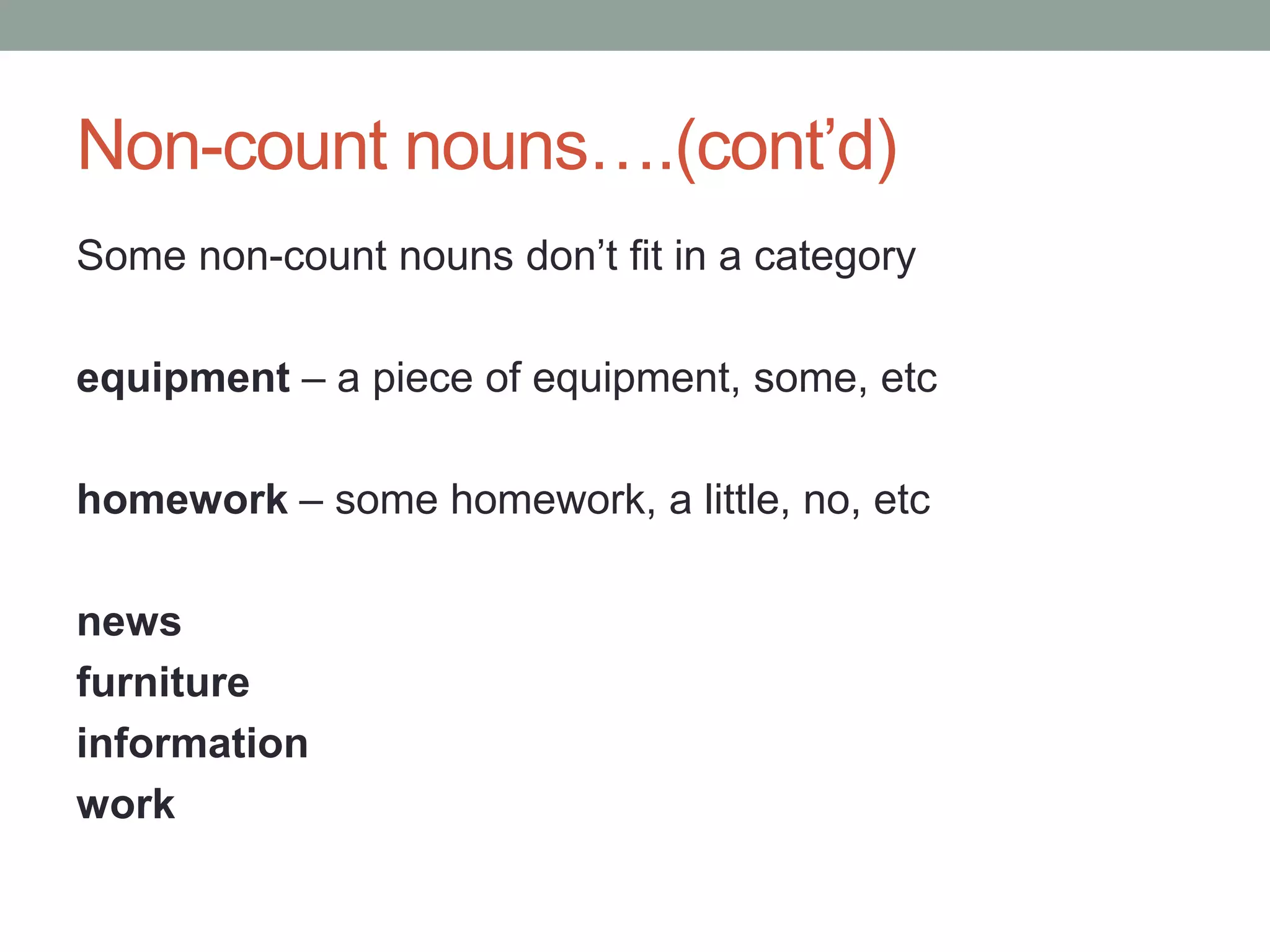 Non-count nouns….(cont’d)

Some non-count nouns don’t fit in a category

equipment – a piece of equipment, some, etc

homework – some homework, a little, no, etc

news
furniture
information
work